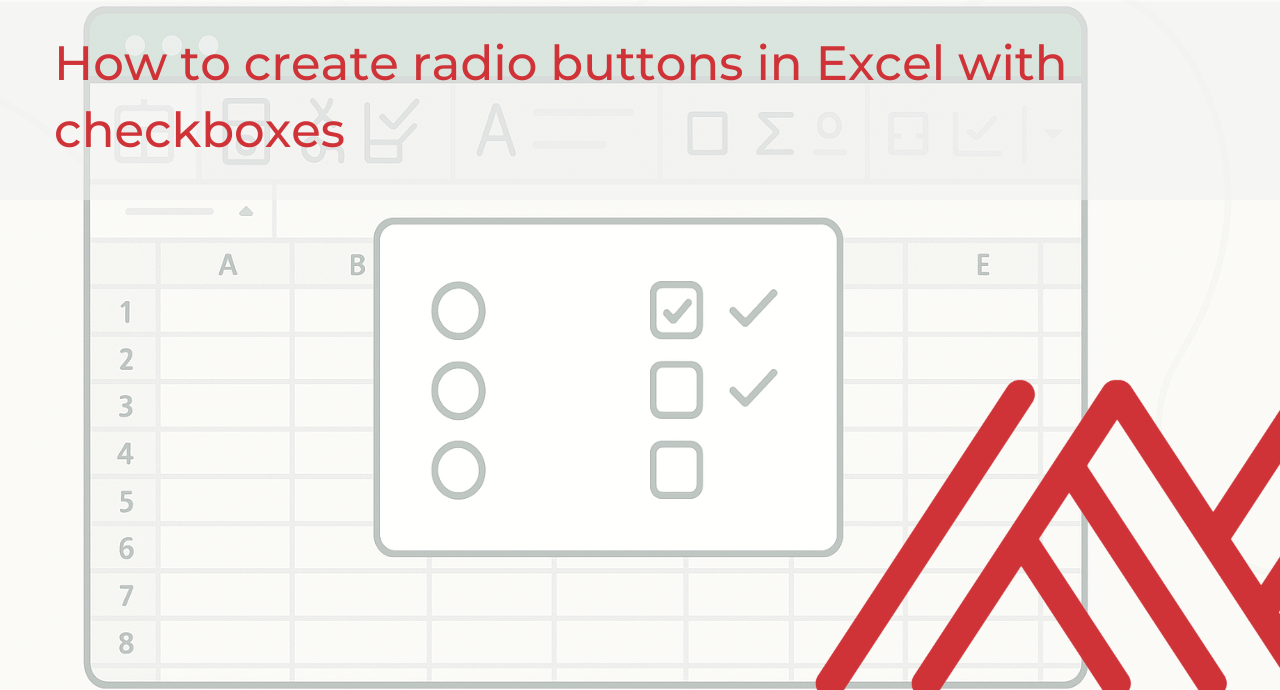 How to create radio buttons in Excel with checkboxes

A B E

1
2
3
4
5
6
7
8